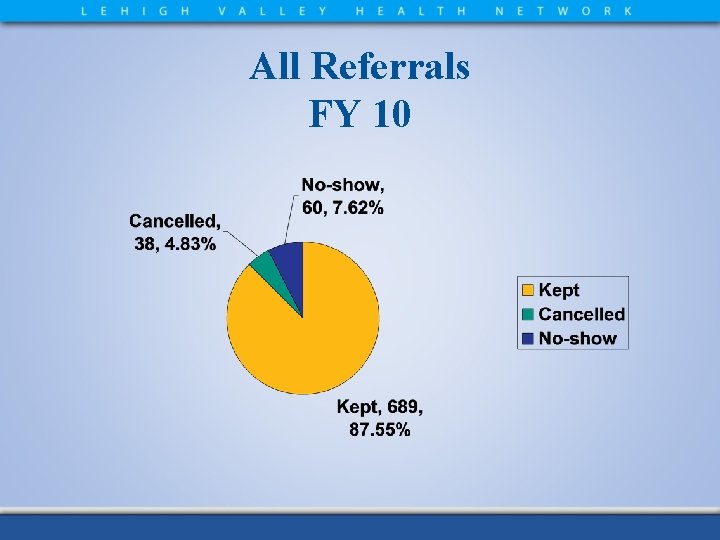 LEHIGH VALLEY HEALTH NETWORK

All Referrals
FY 10

No-show,
60, 7.62%

Cancelled,
38, 4.83%

Kept, 689,
87.55%

Kept
Cancelled
No-show